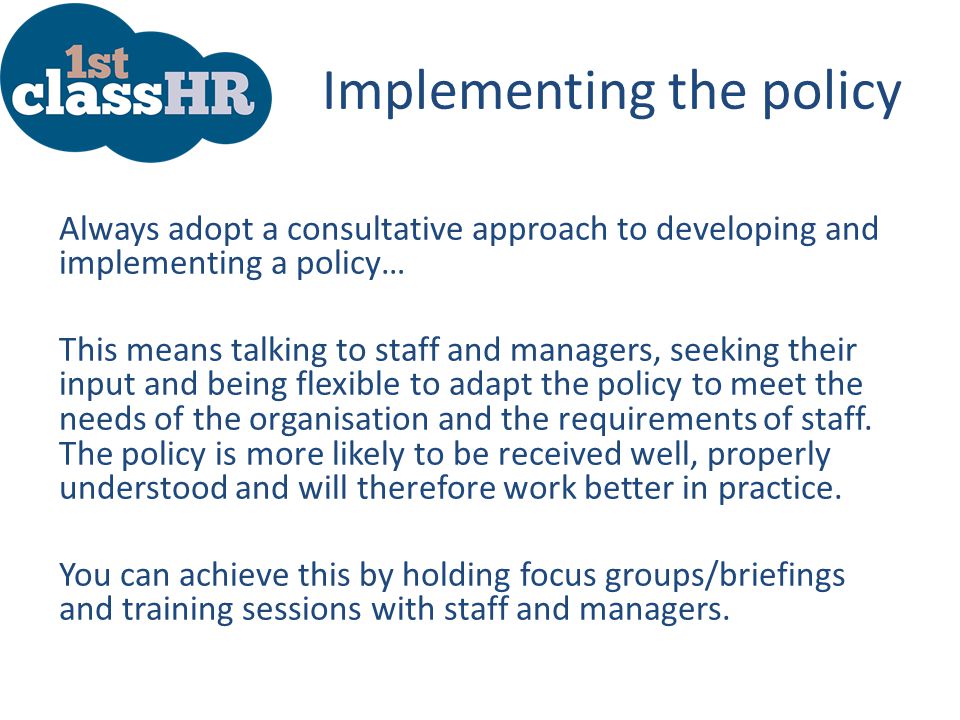 1st classHR

Implementing the policy

Always adopt a consultative approach to developing and implementing a policy…

This means talking to staff and managers, seeking their input and being flexible to adapt the policy to meet the needs of the organisation and the requirements of staff. The policy is more likely to be received well, properly understood and will therefore work better in practice.

You can achieve this by holding focus groups/briefings and training sessions with staff and managers.